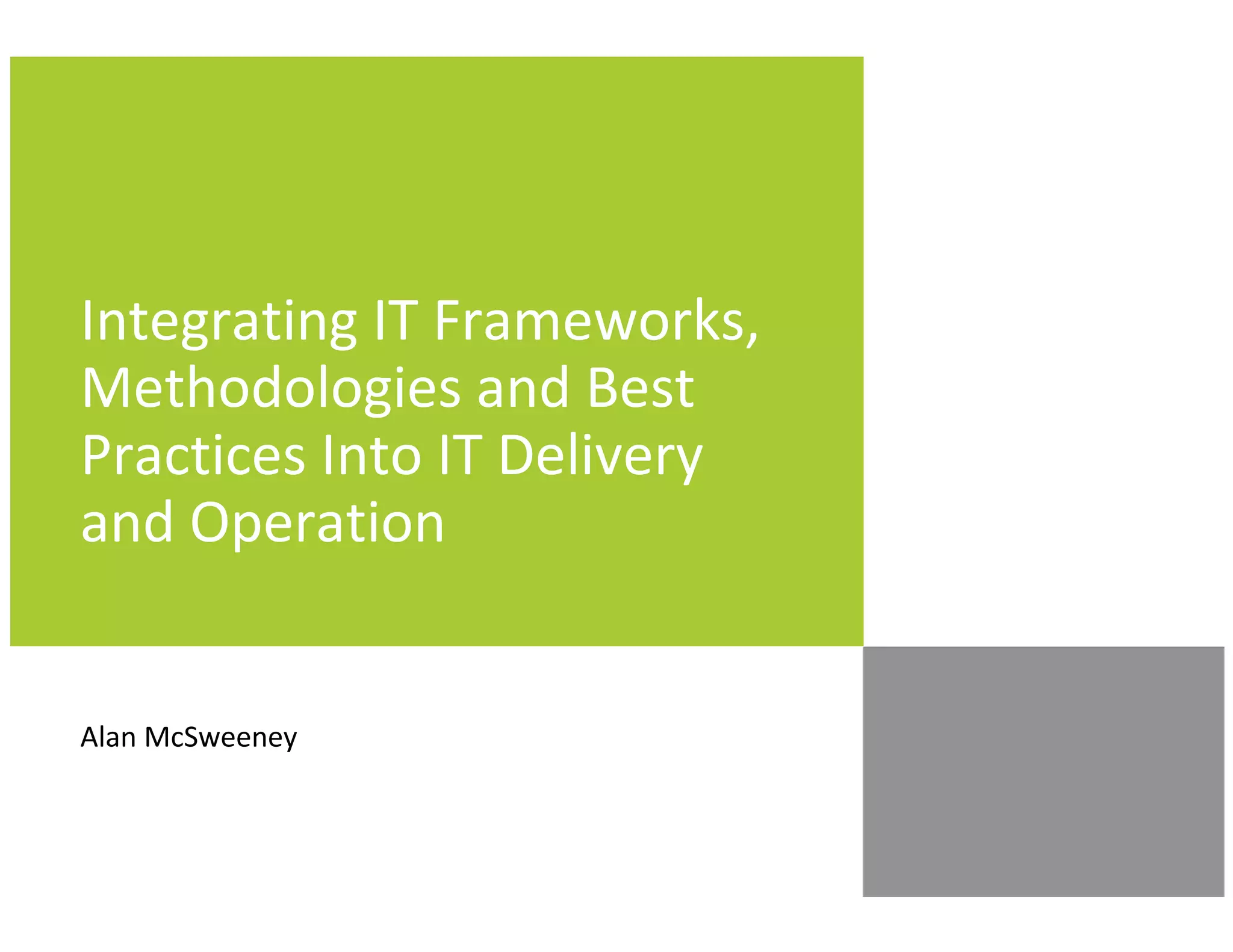 Integrating IT Frameworks, Methodologies and Best Practices Into IT Delivery and Operation

Alan McSweeney